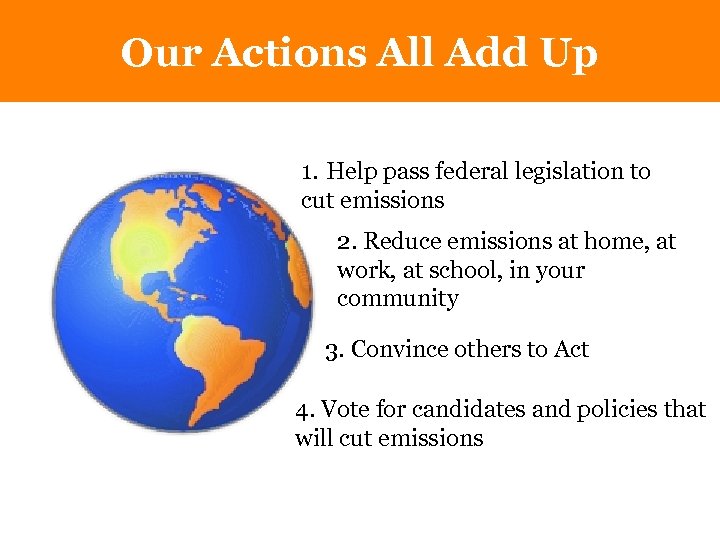 Our Actions All Add Up

1. Help pass federal legislation to cut emissions

2. Reduce emissions at home, at work, at school, in your community

3. Convince others to Act

4. Vote for candidates and policies that will cut emissions